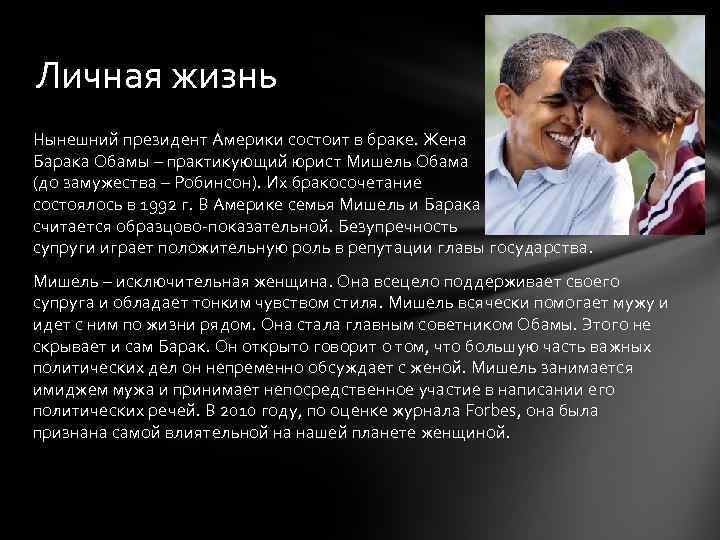 Личная жизнь

Нынешний президент Америки состоит в браке. Жена Барака Обамы – практикующий юрист Мишель Обама (до замужества – Робинсон). Их бракосочетание состоялось в 1992 г. В Америке семья Мишель и Барака считается образцово-показательной. Безупречность супруги играет положительную роль в репутации главы государства.

Мишель – исключительная женщина. Она всецело поддерживает своего супруга и обладает тонким чувством стиля. Мишель всячески помогает мужу и идет с ним по жизни рядом. Она стала главным советником Обамы. Этого не скрывает и сам Барак. Он открыто говорит о том, что большую часть важных политических дел он непременно обсуждает с женой. Мишель занимается имиджем мужа и принимает непосредственное участие в написании его политических речей. В 2010 году, по оценке журнала Forbes, она была признана самой влиятельной на нашей планете женщиной.